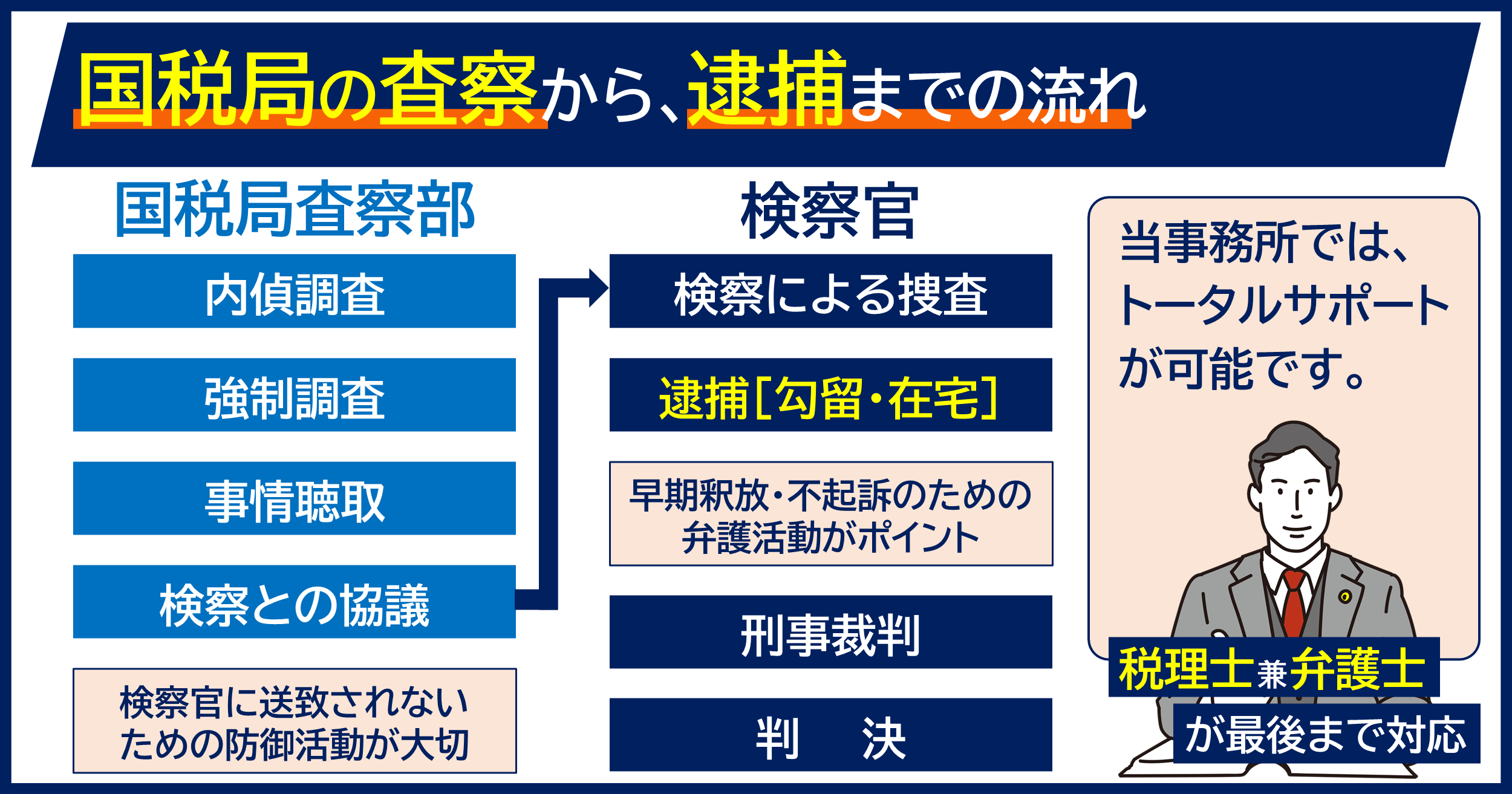 国税局の査察から、逮捕までの流れ

国税局査察部

内偵調査

強制調査

事情聴取

検察との協議

検察官に送致されないための防御活動が大切

検察官

検察による捜査

逮捕［勾留・在宅］

早期釈放・不起訴のための弁護活動がポイント

刑事裁判

判　決

当事務所では、トータルサポートが可能です。

税理士兼弁護士

が最後まで対応